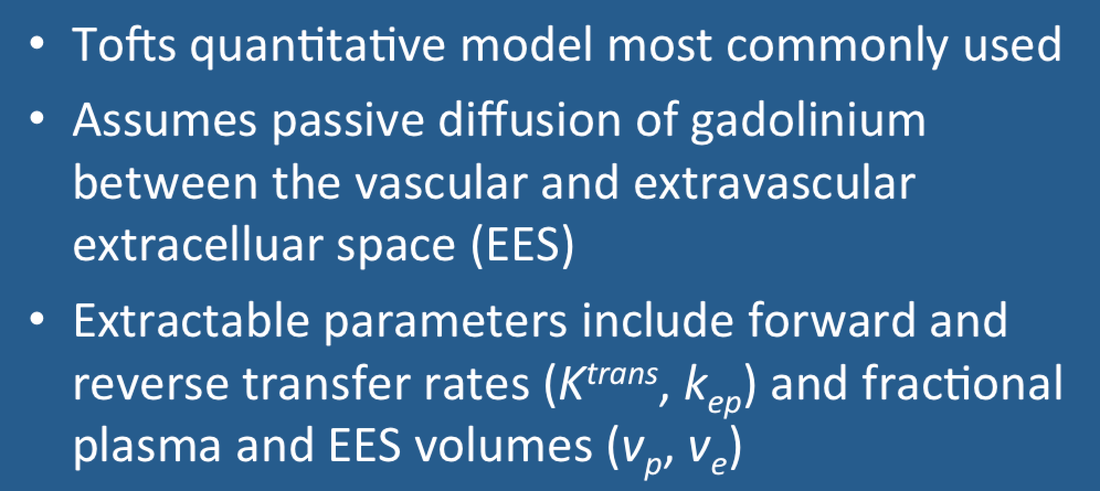 • Tofts quantitative model most commonly used
• Assumes passive diffusion of gadolinium between the vascular and extravascular extracelluar space (EES)
• Extractable parameters include forward and reverse transfer rates ($K^{trans}$, $k_{ep}$) and fractional plasma and EES volumes ($v_p$, $v_e$)